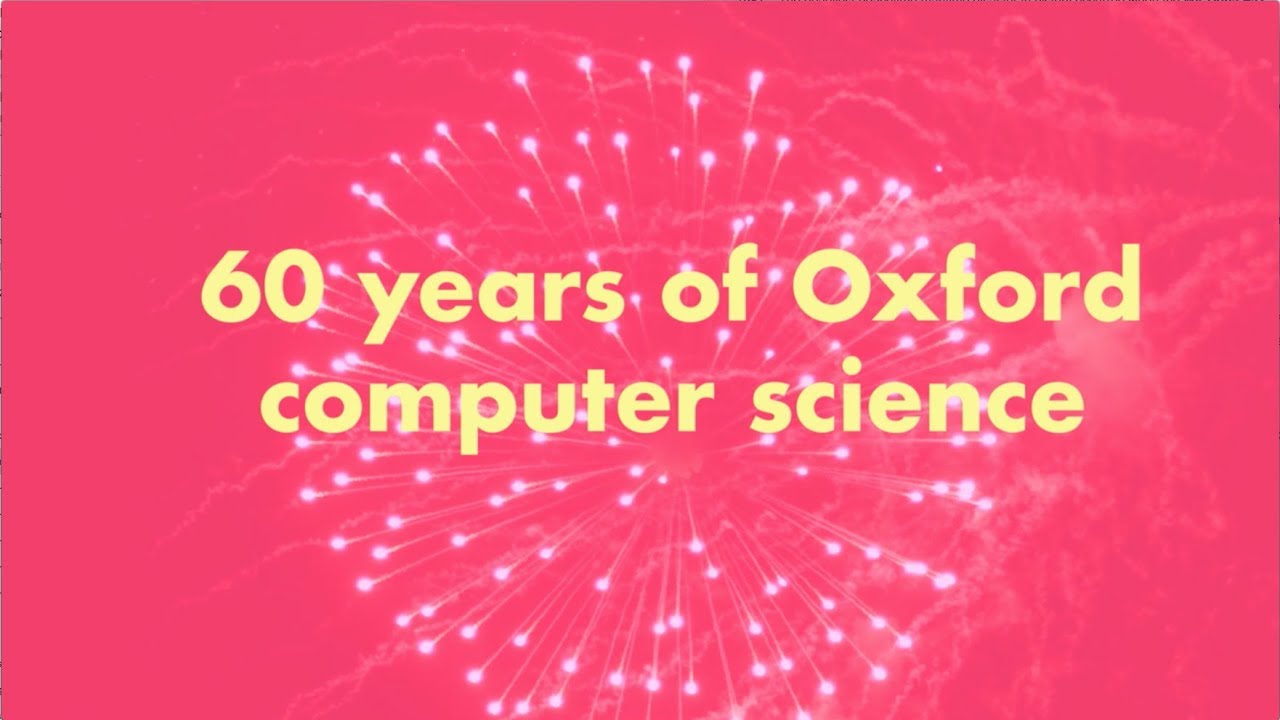 60 years of Oxford computer science